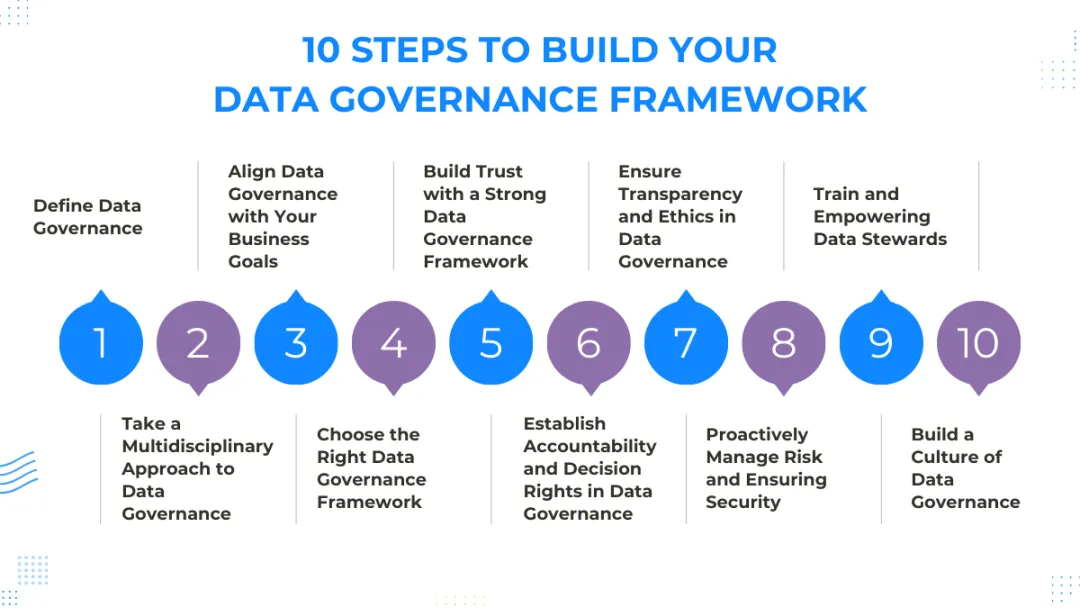 10 STEPS TO BUILD YOUR
DATA GOVERNANCE FRAMEWORK

Define Data Governance

Align Data Governance with Your Business Goals

Build Trust with a Strong Data Governance Framework

Ensure Transparency and Ethics in Data Governance

Train and Empowering Data Stewards

1

2

3

4

5

6

7

8

9

10

Take a Multidisciplinary Approach to Data Governance

Choose the Right Data Governance Framework

Establish Accountability and Decision Rights in Data Governance

Proactively Manage Risk and Ensuring Security

Build a Culture of Data Governance